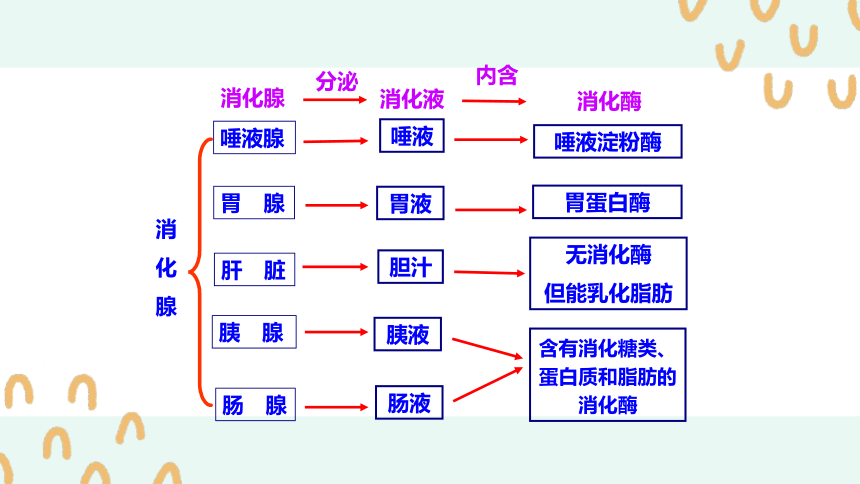 消化腺 分泌 消化液 内含 消化酶

消化腺

唾液腺 唾液 唾液淀粉酶

胃 腺 胃液 胃蛋白酶

肝 脏 胆汁 无消化酶 但能乳化脂肪

胰 腺 胰液

肠 腺 肠液

含有消化糖类、蛋白质和脂肪的消化酶